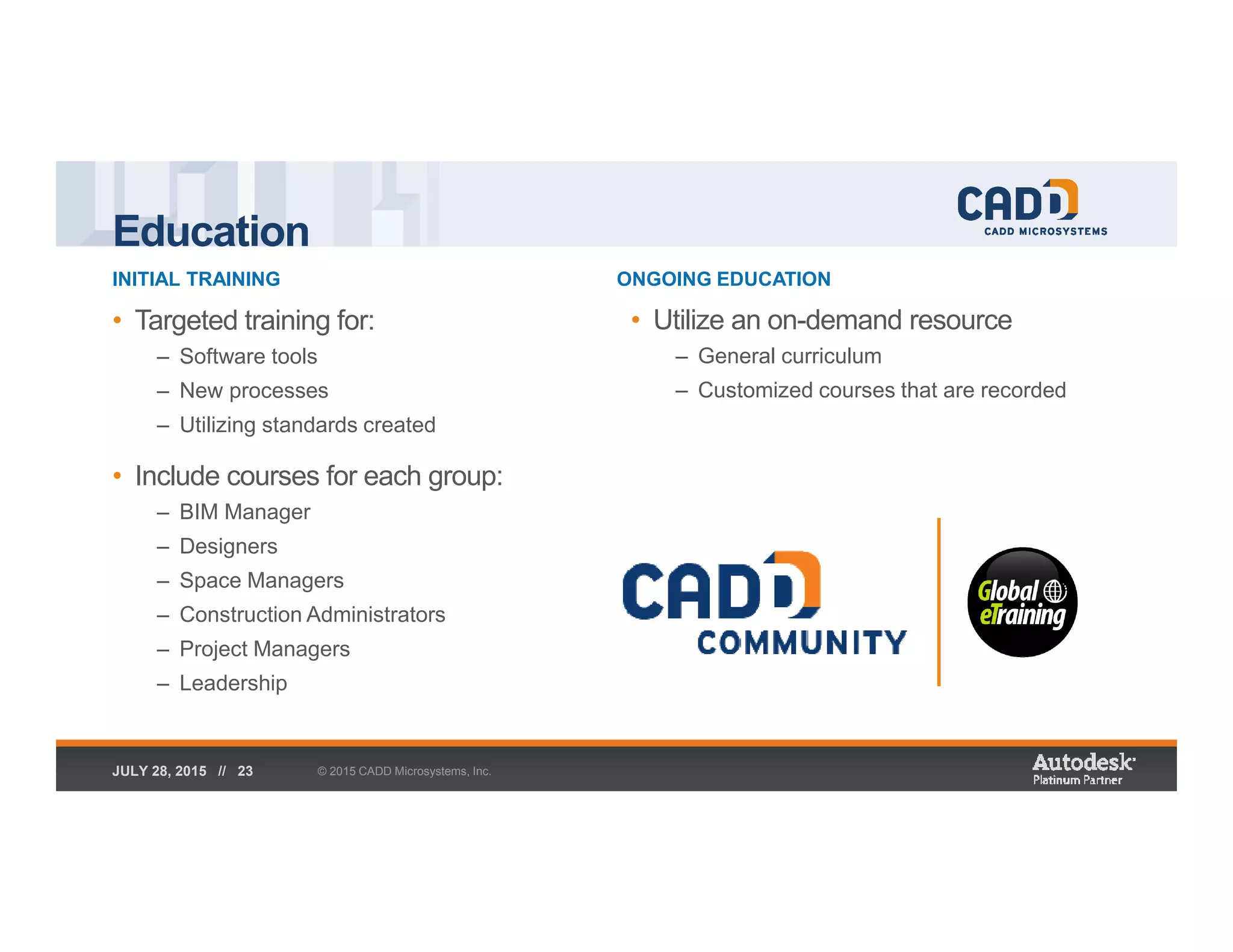 Education

CADD
CADD MICROSYSTEMS

INITIAL TRAINING

• Targeted training for:
– Software tools
– New processes
– Utilizing standards created

• Include courses for each group:
– BIM Manager
– Designers
– Space Managers
– Construction Administrators
– Project Managers
– Leadership

ONGOING EDUCATION

• Utilize an on-demand resource
– General curriculum
– Customized courses that are recorded

CADD COMMUNITY

Global eTraining

JULY 28, 2015 // 23

© 2015 CADD Microsystems, Inc.

Autodesk Platinum Partner